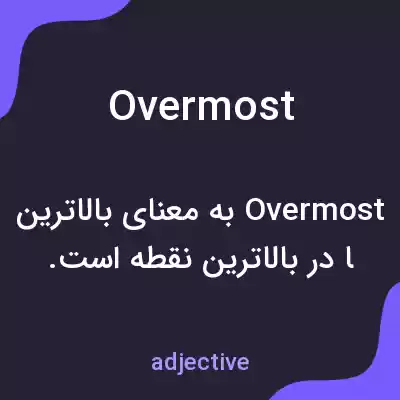 Overmost

Overmost به معنای بالاترین ا در بالاترین نقطه است.

adjective